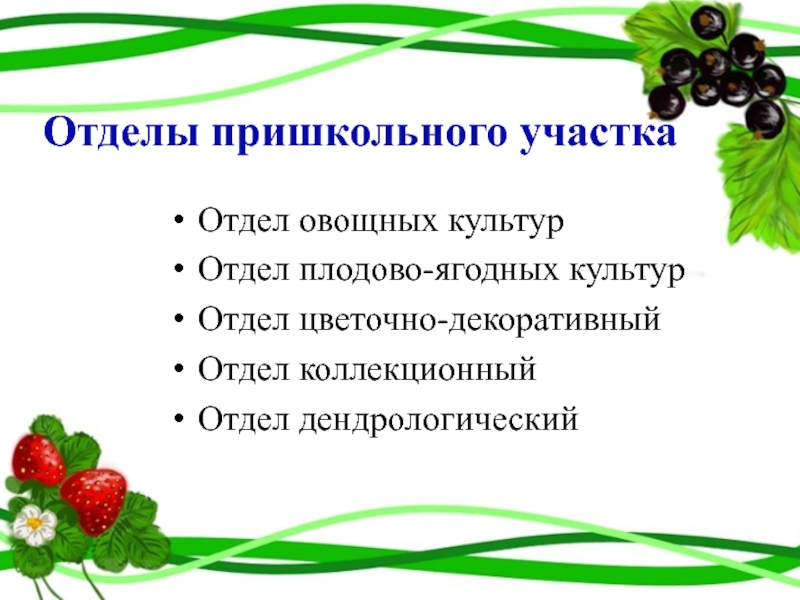 Отделы пришкольного участка

• Отдел овощных культур
• Отдел плодово-ягодных культур
• Отдел цветочно-декоративный
• Отдел коллекционный
• Отдел дендрологический